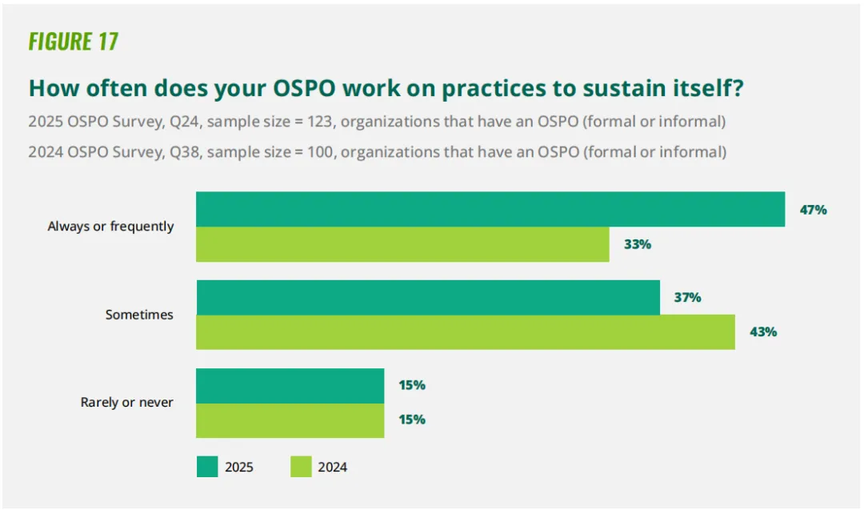 FIGURE 17

How often does your OSPO work on practices to sustain itself?

2025 OSPO Survey, Q24, sample size = 123, organizations that have an OSPO (formal or informal)

2024 OSPO Survey, Q38, sample size = 100, organizations that have an OSPO (formal or informal)

Always or frequently
47%
33%

Sometimes
37%
43%

Rarely or never
15%
15%

2025 2024